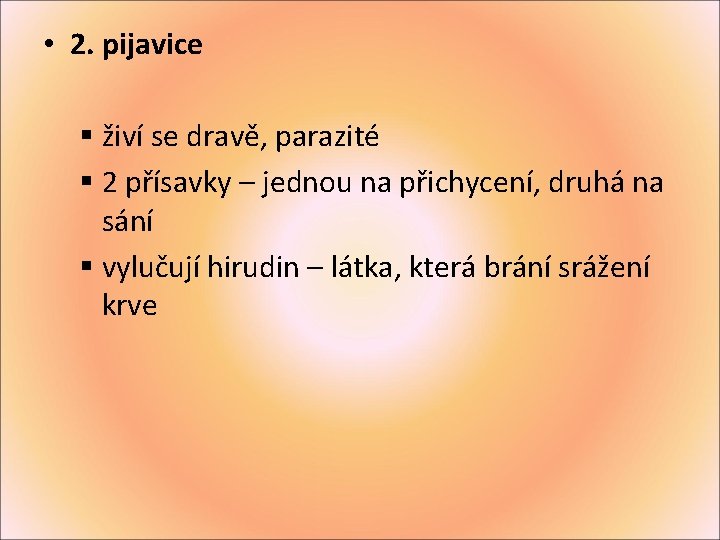 • 2. pijavice

▪ živí se dravě, parazité
▪ 2 přísavky – jednou na přichycení, druhá na sání
▪ vylučují hirudin – látka, která brání srážení krve